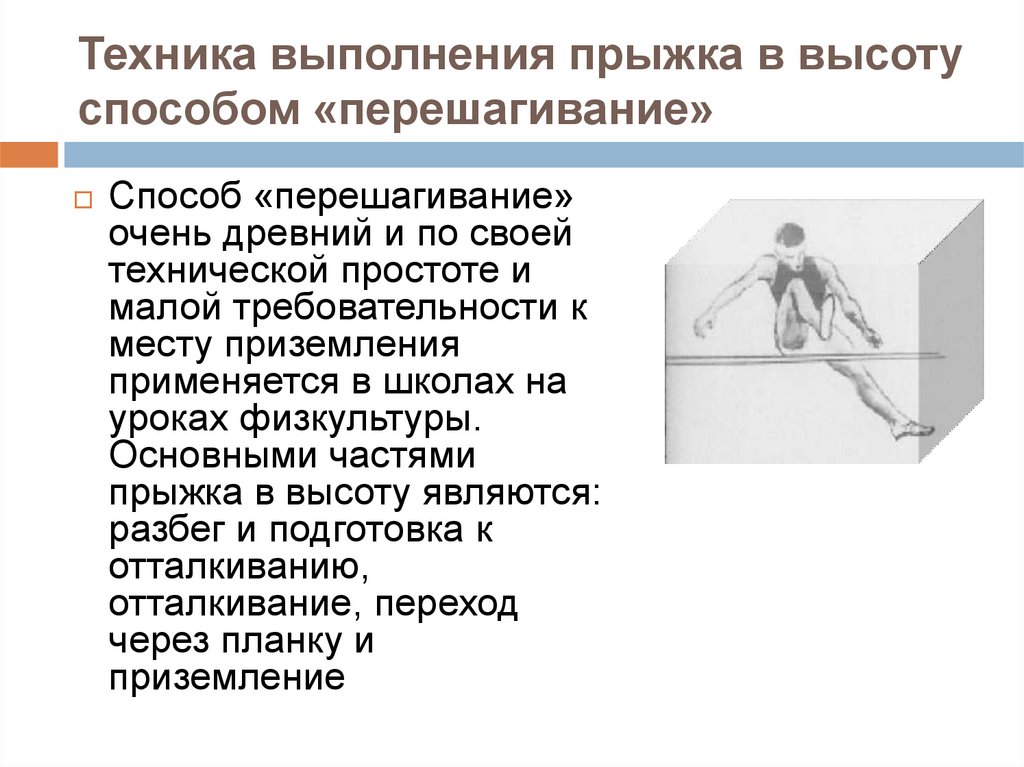 Техника выполнения прыжка в высоту способом «перешагивание»

Способ «перешагивание» очень древний и по своей технической простоте и малой требовательности к месту приземления применяется в школах на уроках физкультуры. Основными частями прыжка в высоту являются: разбег и подготовка к отталкиванию, отталкивание, переход через планку и приземление